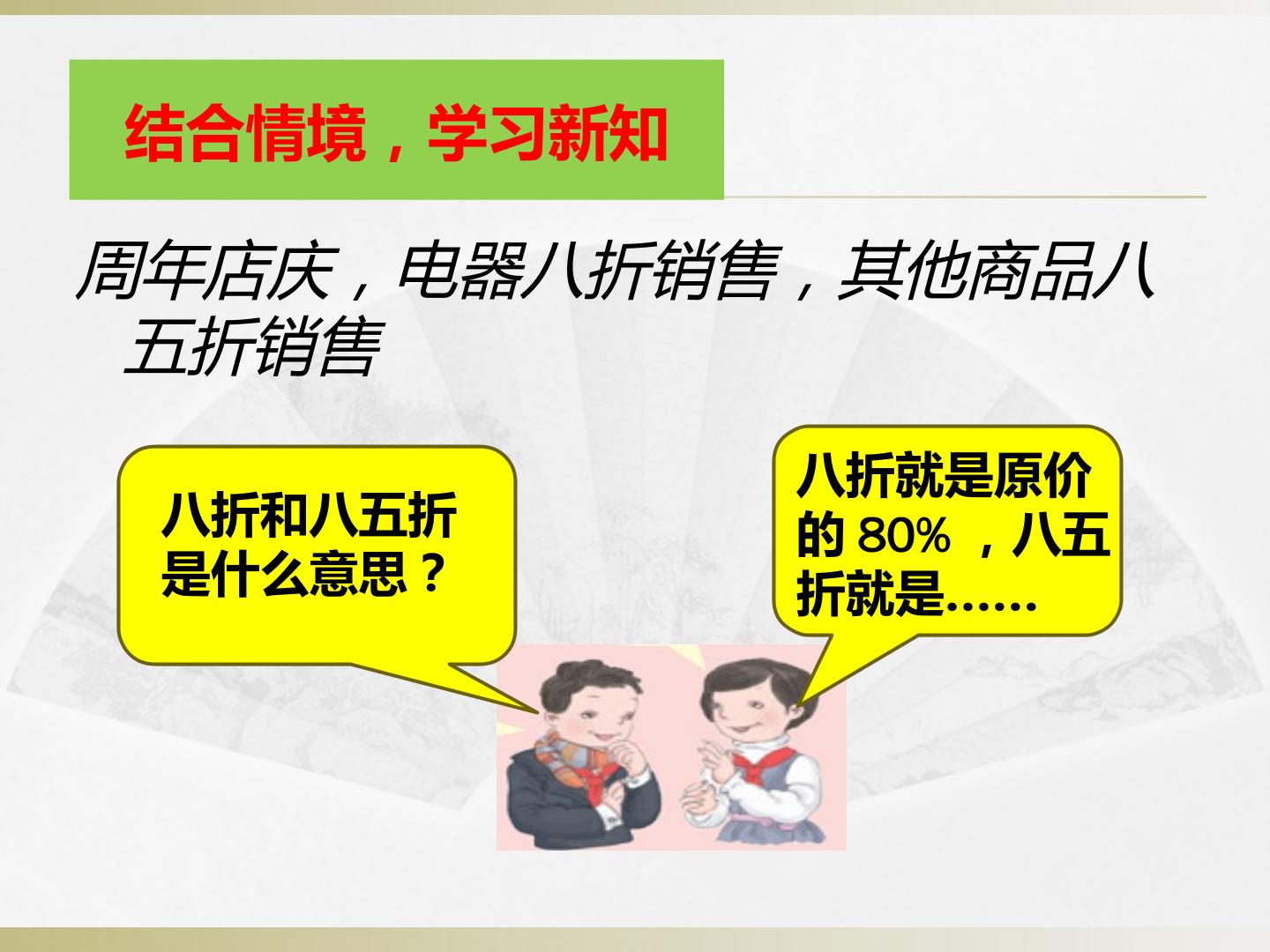 结合情境，学习新知

周年店庆，电器八折销售，其他商品八五折销售

八折和八五折是什么意思？

八折就是原价的80%，八五折就是……